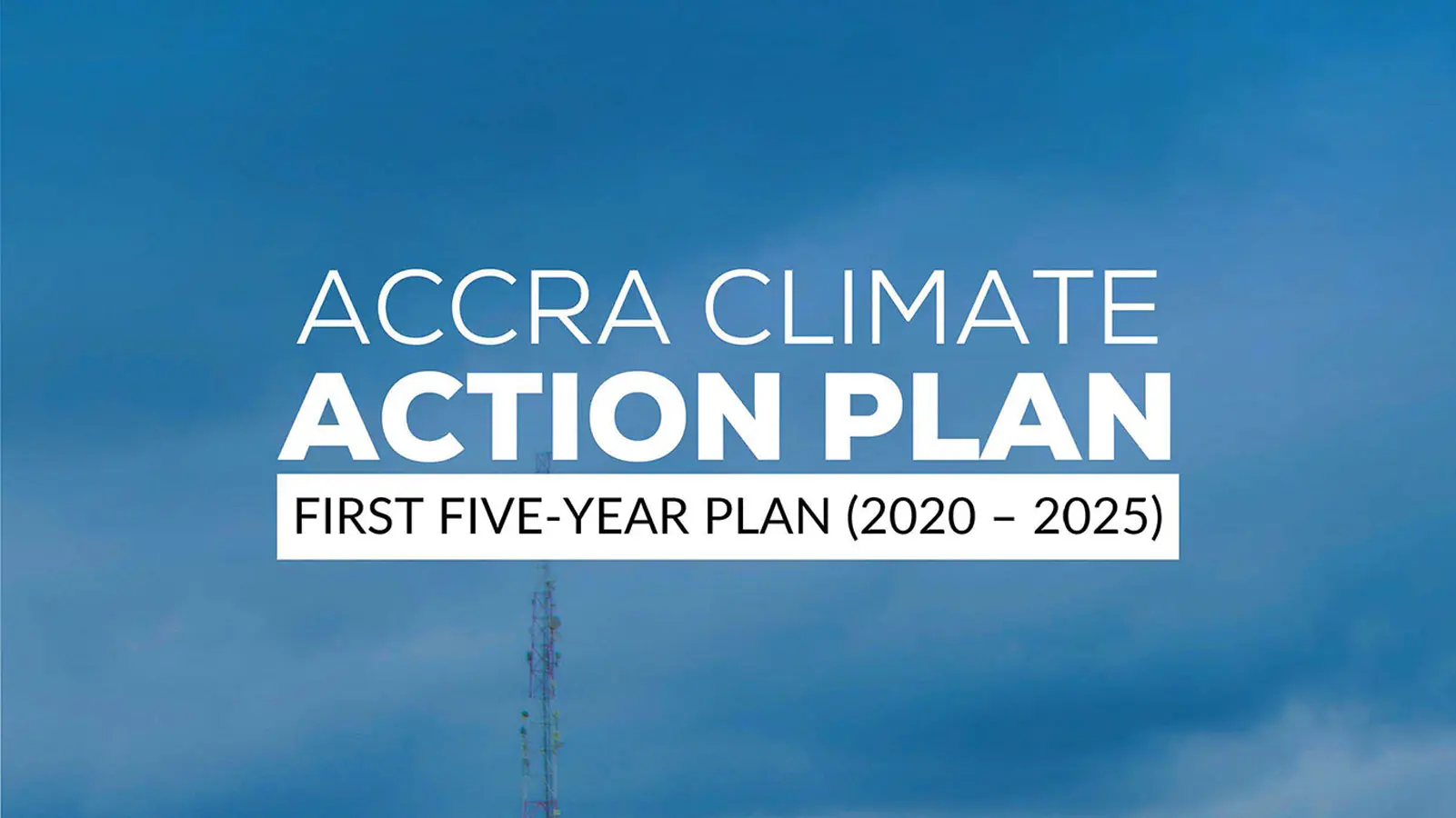 ACCRA CLIMATE
ACTION PLAN
FIRST FIVE-YEAR PLAN (2020 – 2025)